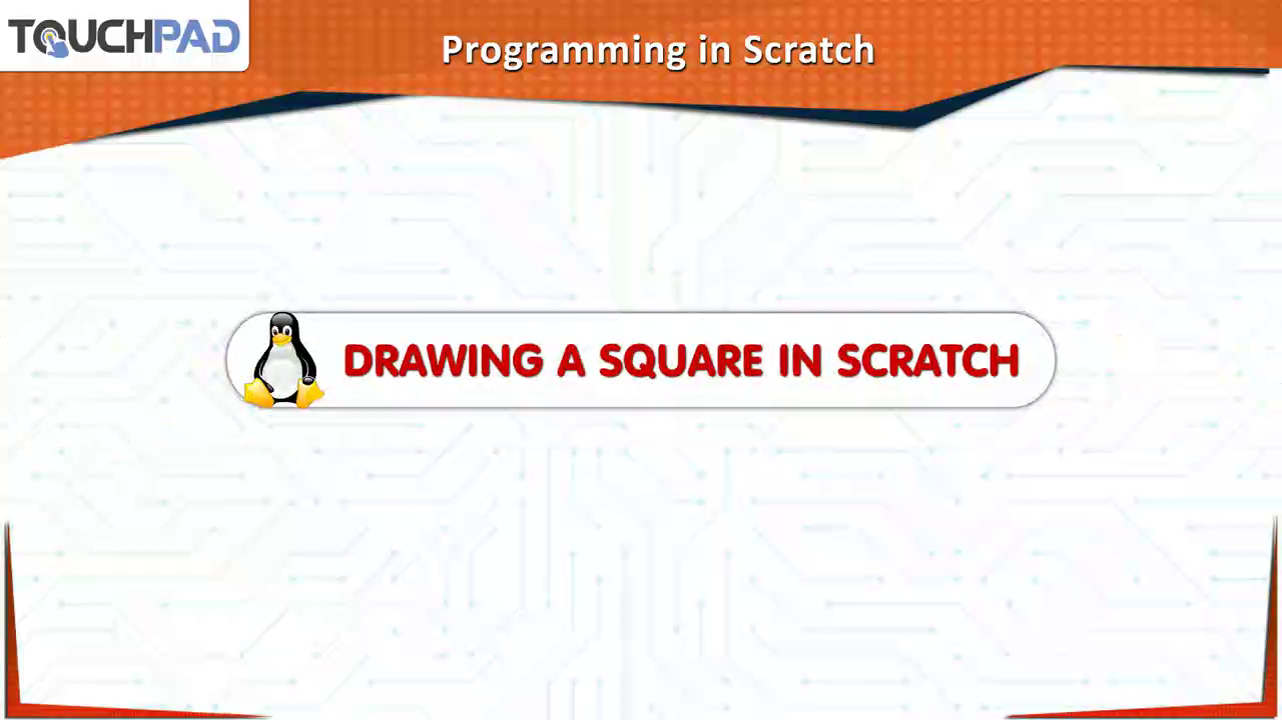 TOUCHPAD

Programming in Scratch

DRAWING A SQUARE IN SCRATCH